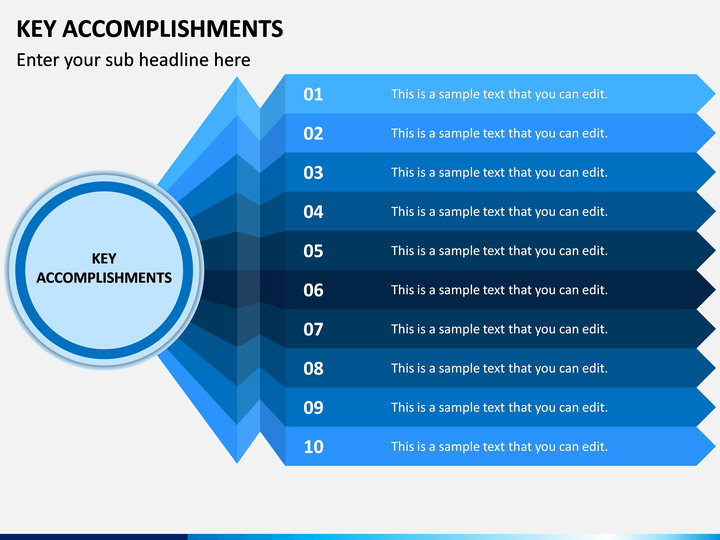 KEY ACCOMPLISHMENTS

Enter your sub headline here

KEY ACCOMPLISHMENTS

01 This is a sample text that you can edit.

02 This is a sample text that you can edit.

03 This is a sample text that you can edit.

04 This is a sample text that you can edit.

05 This is a sample text that you can edit.

06 This is a sample text that you can edit.

07 This is a sample text that you can edit.

08 This is a sample text that you can edit.

09 This is a sample text that you can edit.

10 This is a sample text that you can edit.